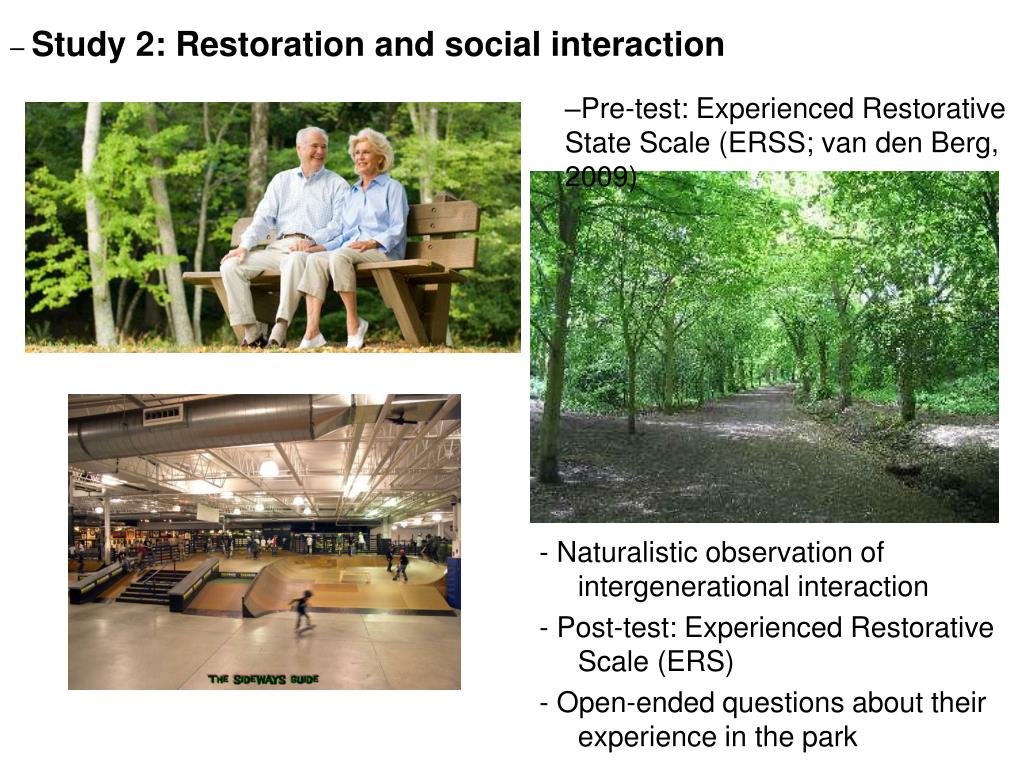 – Study 2: Restoration and social interaction

–Pre-test: Experienced Restorative State Scale (ERSS; van den Berg, 2009)

THE SIDEWAYS GUIDE

- Naturalistic observation of intergenerational interaction

- Post-test: Experienced Restorative Scale (ERS)

- Open-ended questions about their experience in the park